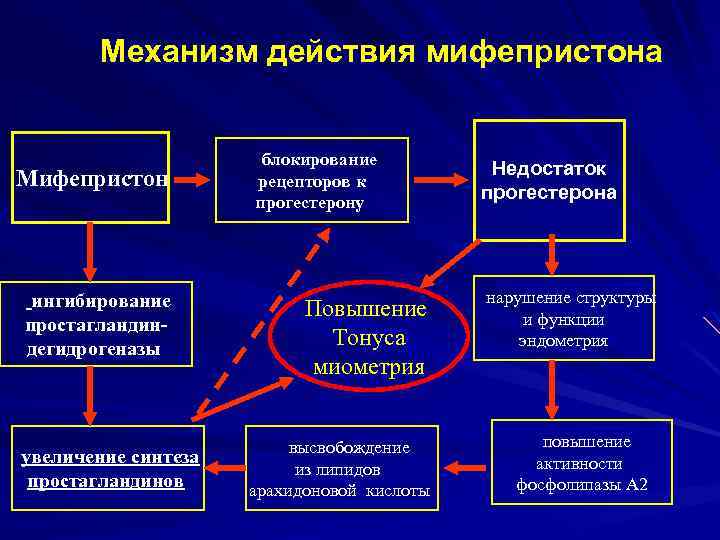 Механизм действия мифепристона

Мифепристон

блокирование рецепторов к прогестерону

Недостаток прогестерона

ингибирование простагландин-дегидрогеназы

Повышение Тонуса миометрия

нарушение структуры и функции эндометрия

увеличение синтеза простагландинов

высвобождение из липидов арахидоновой кислоты

повышение активности фосфолипазы А2